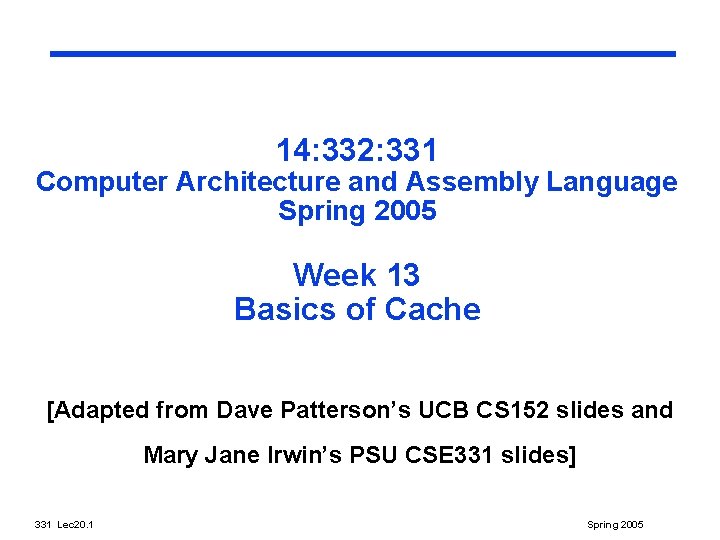 14:332:331
Computer Architecture and Assembly Language
Spring 2005

Week 13
Basics of Cache

[Adapted from Dave Patterson's UCB CS152 slides and

Mary Jane Irwin's PSU CSE331 slides]

331 Lec20.1

Spring 2005